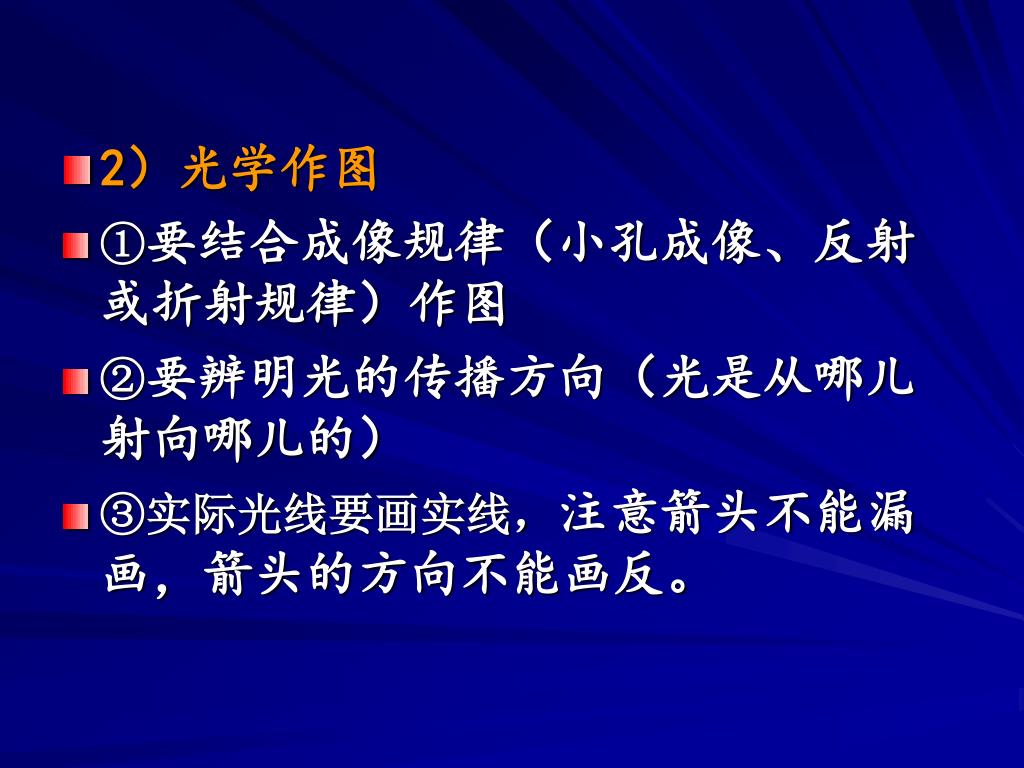 2）光学作图

①要结合成像规律（小孔成像、反射或折射规律）作图

②要辨明光的传播方向（光是从哪儿射向哪儿的）

③实际光线要画实线，注意箭头不能漏画，箭头的方向不能画反。